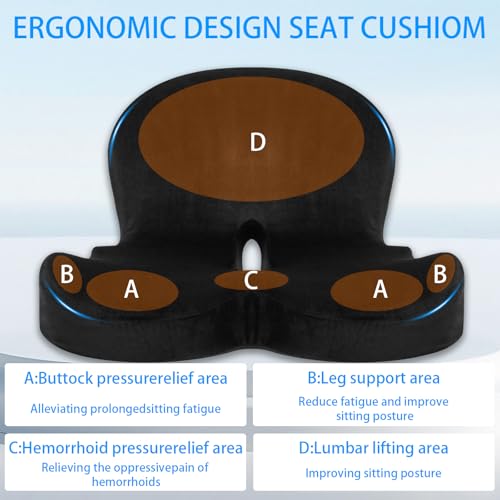 ERGONOMIC DESIGN SEAT CUSHIOM

D

B

A

C

A

B

A:Buttock pressurerelief area

Alleviating prolongedsitting fatigue

B:Leg support area

Reduce fatigue and improve sitting posture

C:Hemorrhoid pressurerelief area

Relieving the oppressivepain of hemorrhoids

D:Lumbar lifting area

Improving sitting posture